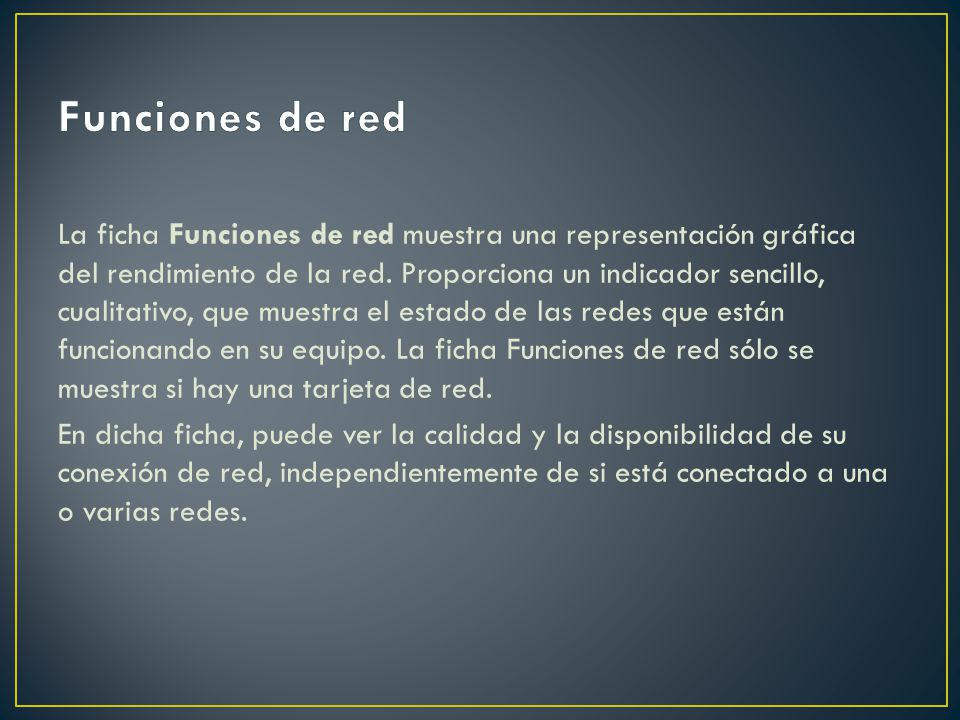 Funciones de red

La ficha Funciones de red muestra una representación gráfica del rendimiento de la red. Proporciona un indicador sencillo, cualitativo, que muestra el estado de las redes que están funcionando en su equipo. La ficha Funciones de red sólo se muestra si hay una tarjeta de red.

En dicha ficha, puede ver la calidad y la disponibilidad de su conexión de red, independientemente de si está conectado a una o varias redes.